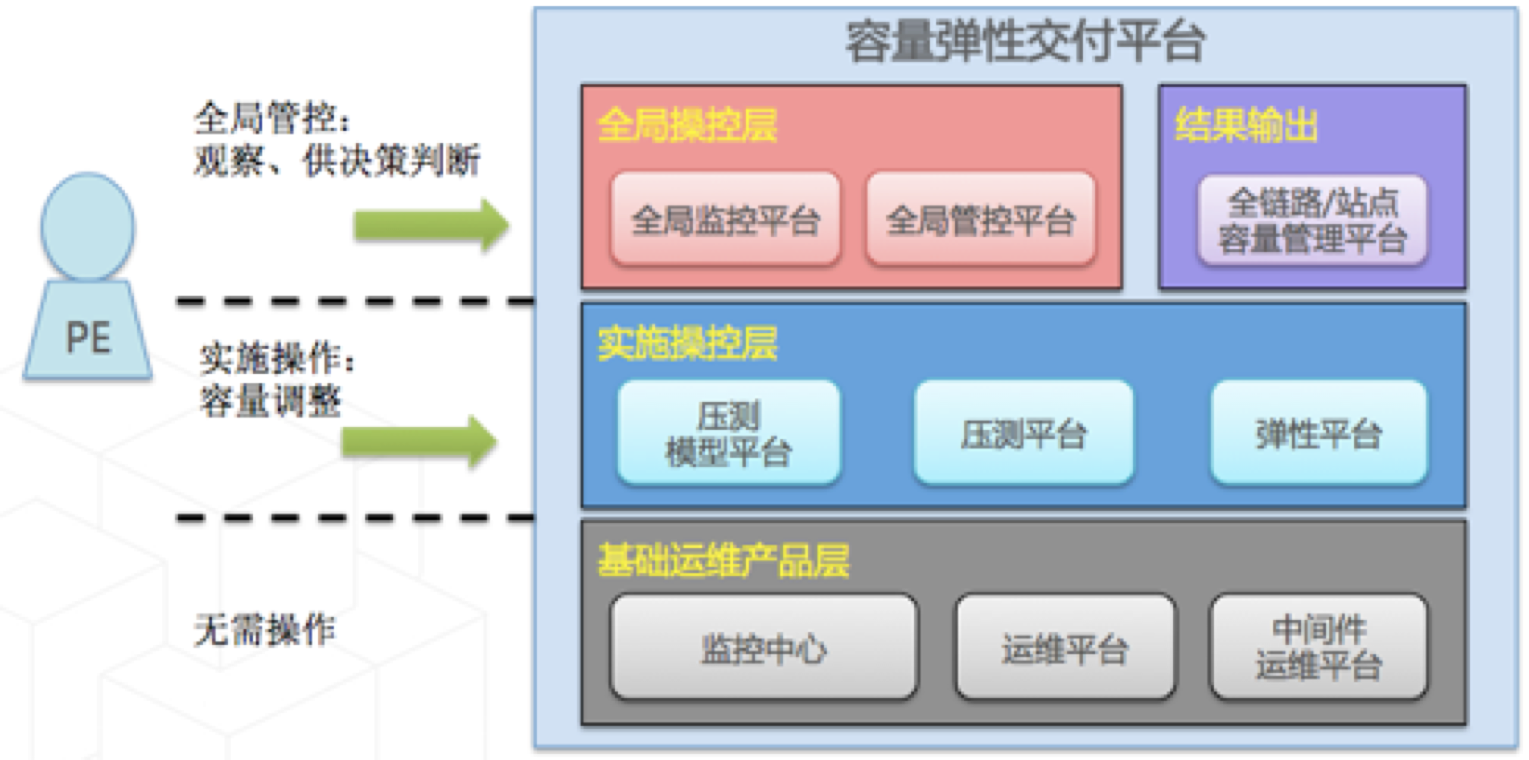 PE

全局管控：
观察、供决策判断

实施操作：
容量调整

无需操作

容量弹性交付平台

全局操控层

全局监控平台

全局管控平台

结果输出

全链路/站点
容量管理平台

实施操控层

压测
模型平台

压测平台

弹性平台

基础运维产品层

监控中心

运维平台

中间件
运维平台